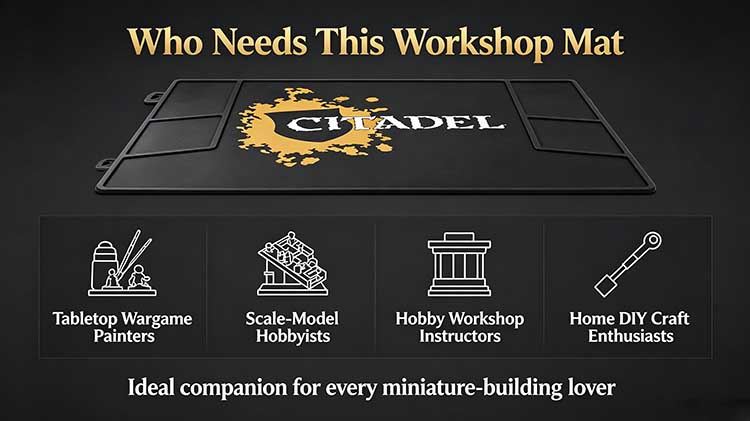 Who Needs This Workshop Mat

CITADEL

Tabletop Wargame Painters

Scale-Model Hobbyists

Hobby Workshop Instructors

Home DIY Craft Enthusiasts

Ideal companion for every miniature-building lover